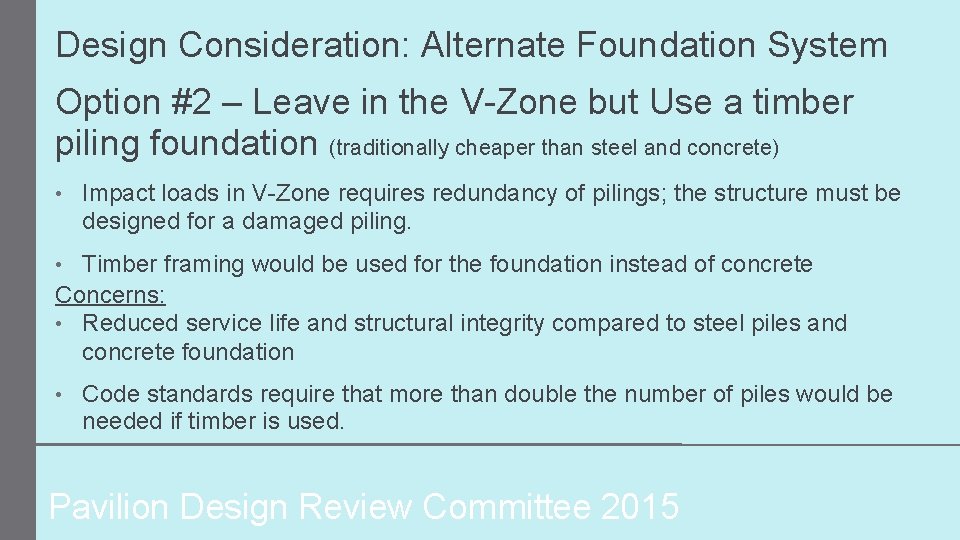 Design Consideration: Alternate Foundation System

Option #2 – Leave in the V-Zone but Use a timber piling foundation (traditionally cheaper than steel and concrete)

• Impact loads in V-Zone requires redundancy of pilings; the structure must be designed for a damaged piling.

• Timber framing would be used for the foundation instead of concrete

Concerns:

• Reduced service life and structural integrity compared to steel piles and concrete foundation

• Code standards require that more than double the number of piles would be needed if timber is used.

Pavilion Design Review Committee 2015